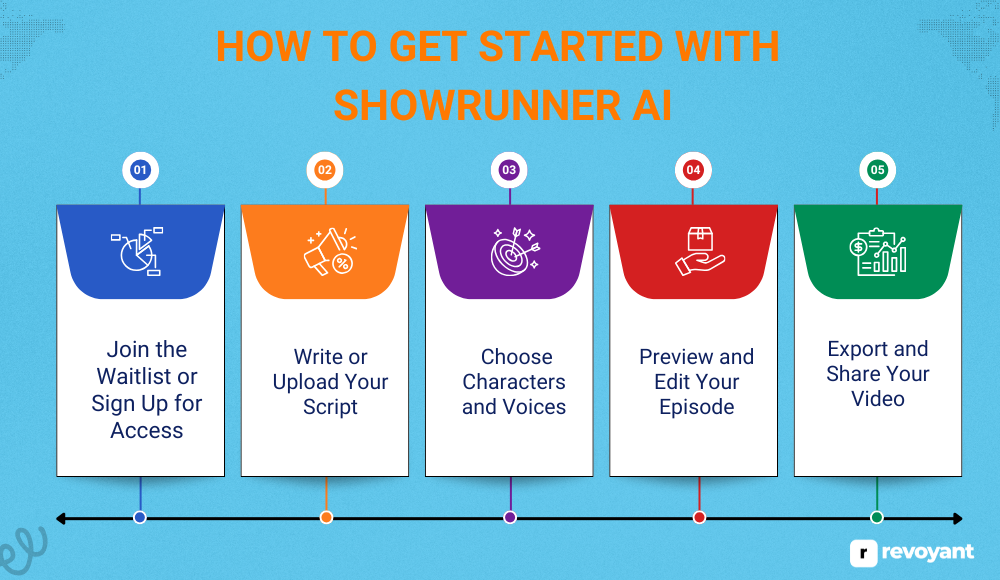 HOW TO GET STARTED WITH SHOWRUNNER AI

01

Join the Waitlist or Sign Up for Access

02

Write or Upload Your Script

03

Choose Characters and Voices

04

Preview and Edit Your Episode

05

Export and Share Your Video

revoyant